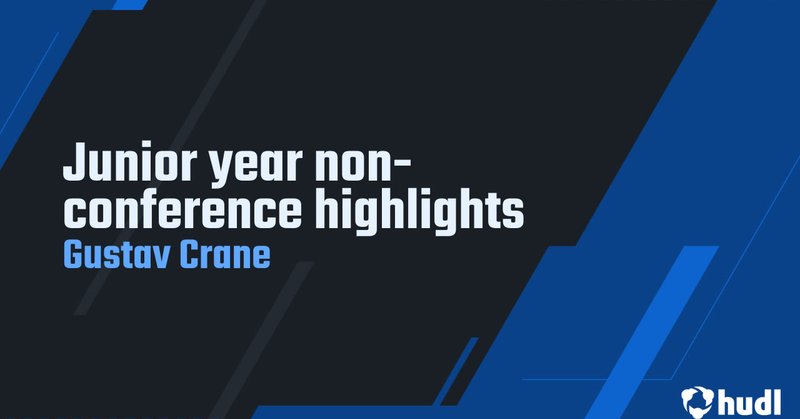 Junior year non-conference highlights
Gustav Crane

hudl